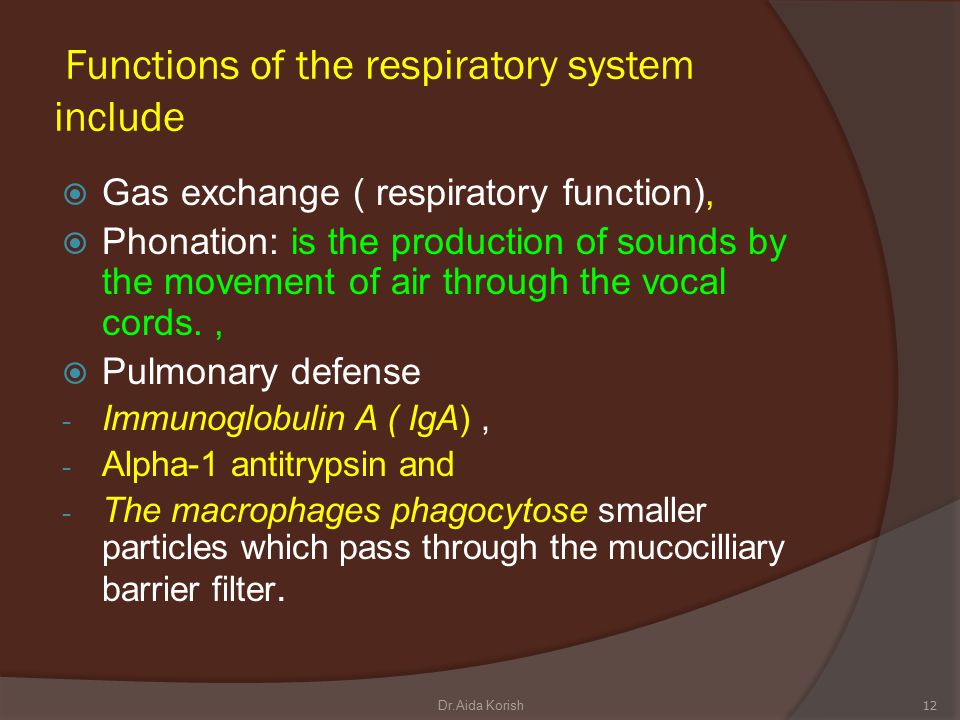 Functions of the respiratory system include

Gas exchange ( respiratory function),

Phonation: is the production of sounds by the movement of air through the vocal cords. ,

Pulmonary defense

- Immunoglobulin A ( IgA) ,

- Alpha-1 antitrypsin and

- The macrophages phagocytose smaller particles which pass through the mucocilliary barrier filter.

Dr.Aida Korish

12